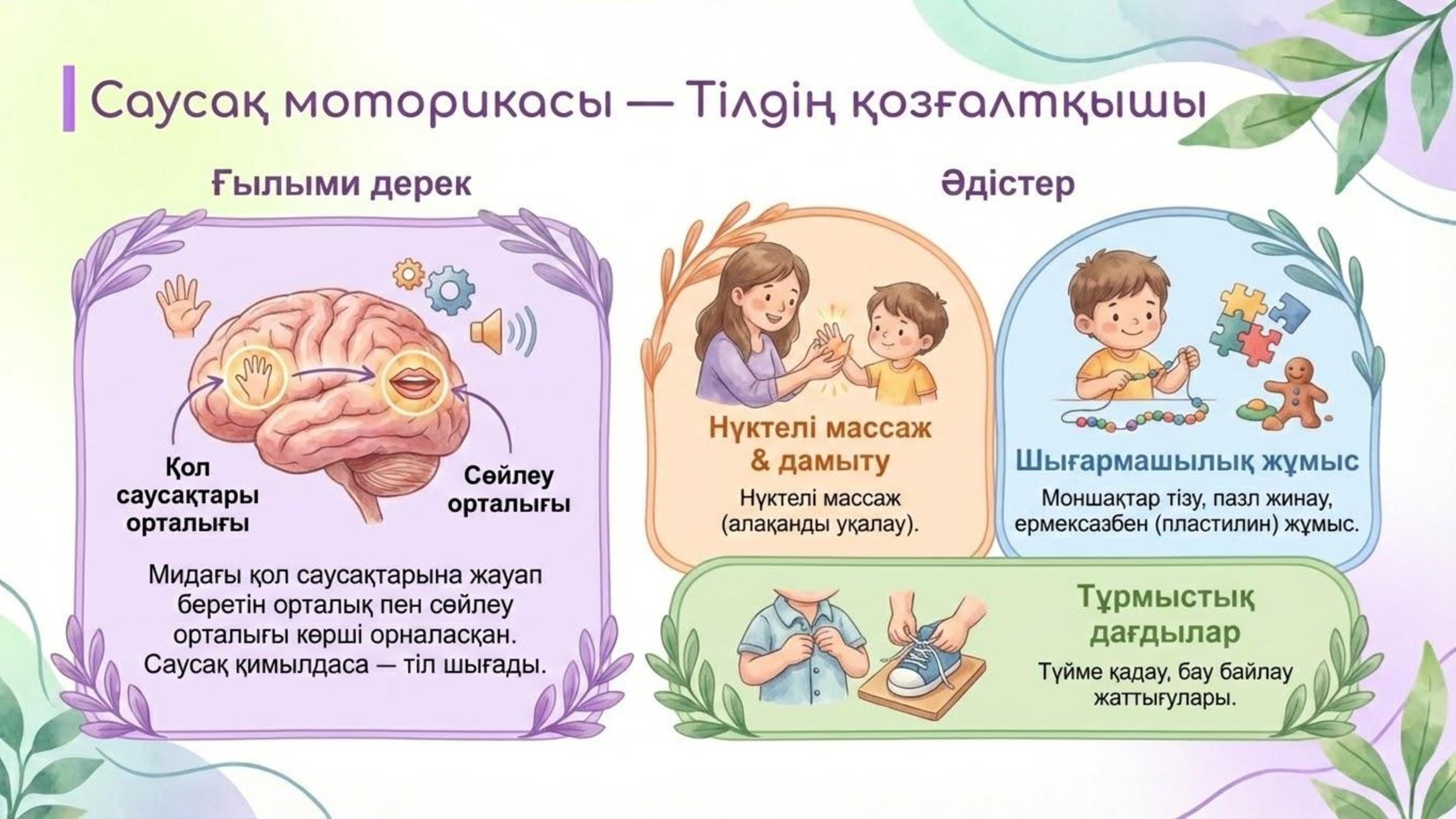 Саусақ моторикасы — Тілдің қозғалтқышы

Ғылыми дерек

Қол саусақтары орталығы

Сөйлеу орталығы

Мидағы қол саусақтарына жауап беретін орталық пен сөйлеу орталығы көрші орналасқан. Саусақ қимылдаса — тіл шығады.

Әдістер

Нүктелі массаж & дамыту

Нүктелі массаж (алақанды уқалау).

Шығармашылық жұмыс

Моншақтар тізу, пазл жинау, ермексазбен (пластилин) жұмыс.

Тұрмыстық дағдылар

Түйме қадау, бау байлау жаттығулары.